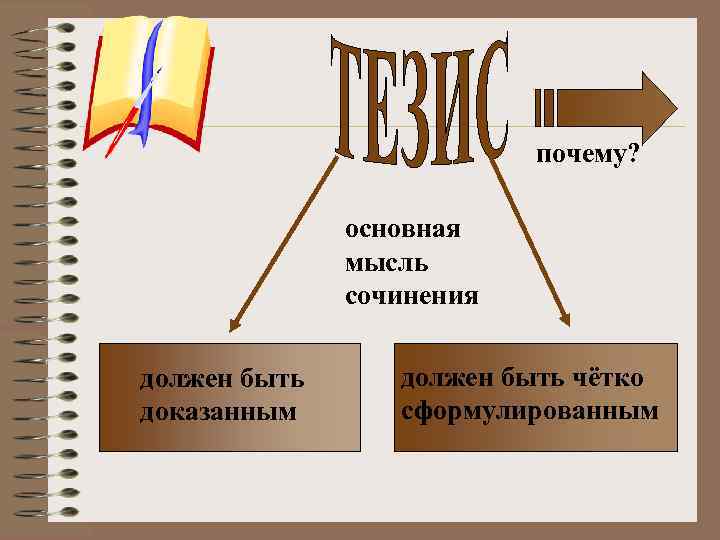 ТЕЗИС

почему?

основная мысль сочинения

должен быть доказанным

должен быть чётко сформулированным